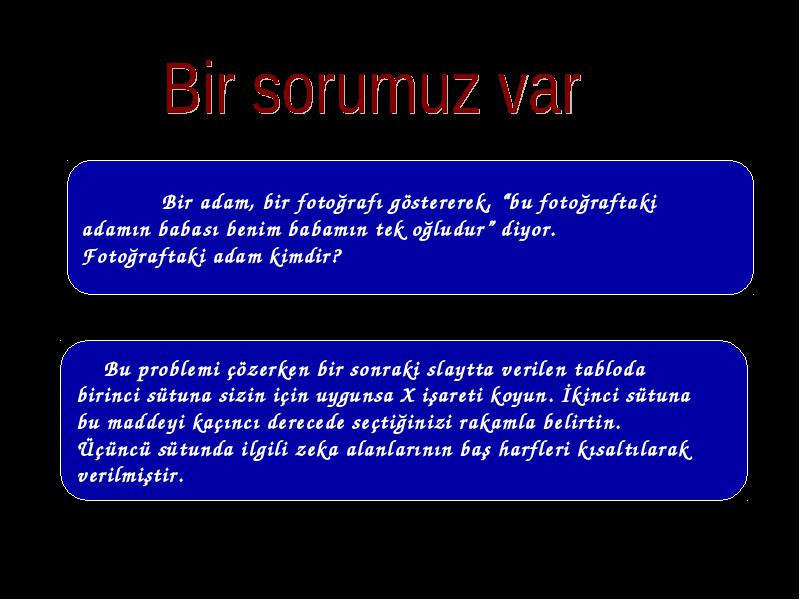 Bir sorumuz var

Bir adam, bir fotoğrafı göstererek, "bu fotoğraftaki adamın babası benim babamın tek oğludur" diyor. Fotoğraftaki adam kimdir?

Bu problemi çözerken bir sonraki slaytta verilen tabloda birinci sütuna sizin için uygunsa X işareti koyun. İkinci sütuna bu maddeyi kaçıncı derecede seçtiğinizi rakamla belirtin. Üçüncü sütunda ilgili zeka alanlarının baş harfleri kısaltılarak verilmiştir.